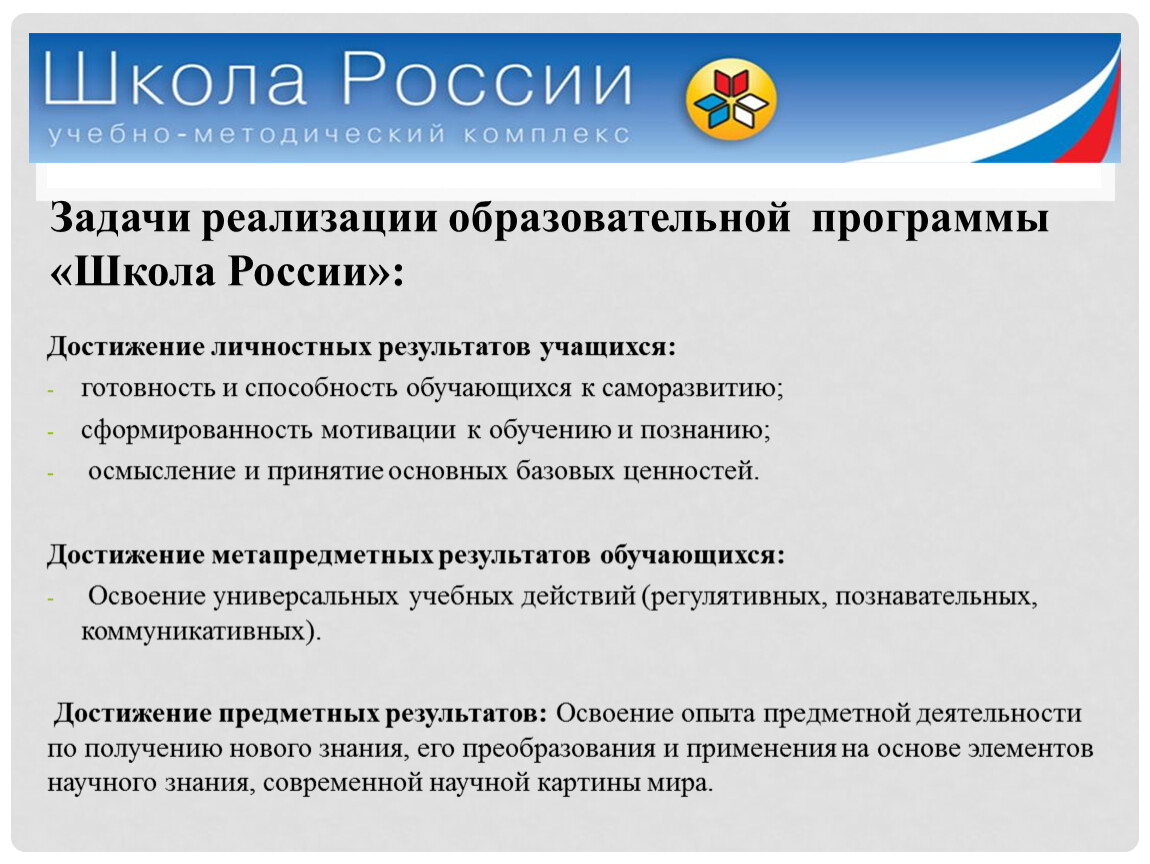 Школа России
учебно-методический комплекс

Задачи реализации образовательной программы «Школа России»:

Достижение личностных результатов учащихся:
- готовность и способность обучающихся к саморазвитию;
- сформированность мотивации к обучению и познанию;
- осмысление и принятие основных базовых ценностей.

Достижение метапредметных результатов обучающихся:
- Освоение универсальных учебных действий (регулятивных, познавательных, коммуникативных).

Достижение предметных результатов: Освоение опыта предметной деятельности по получению нового знания, его преобразования и применения на основе элементов научного знания, современной научной картины мира.